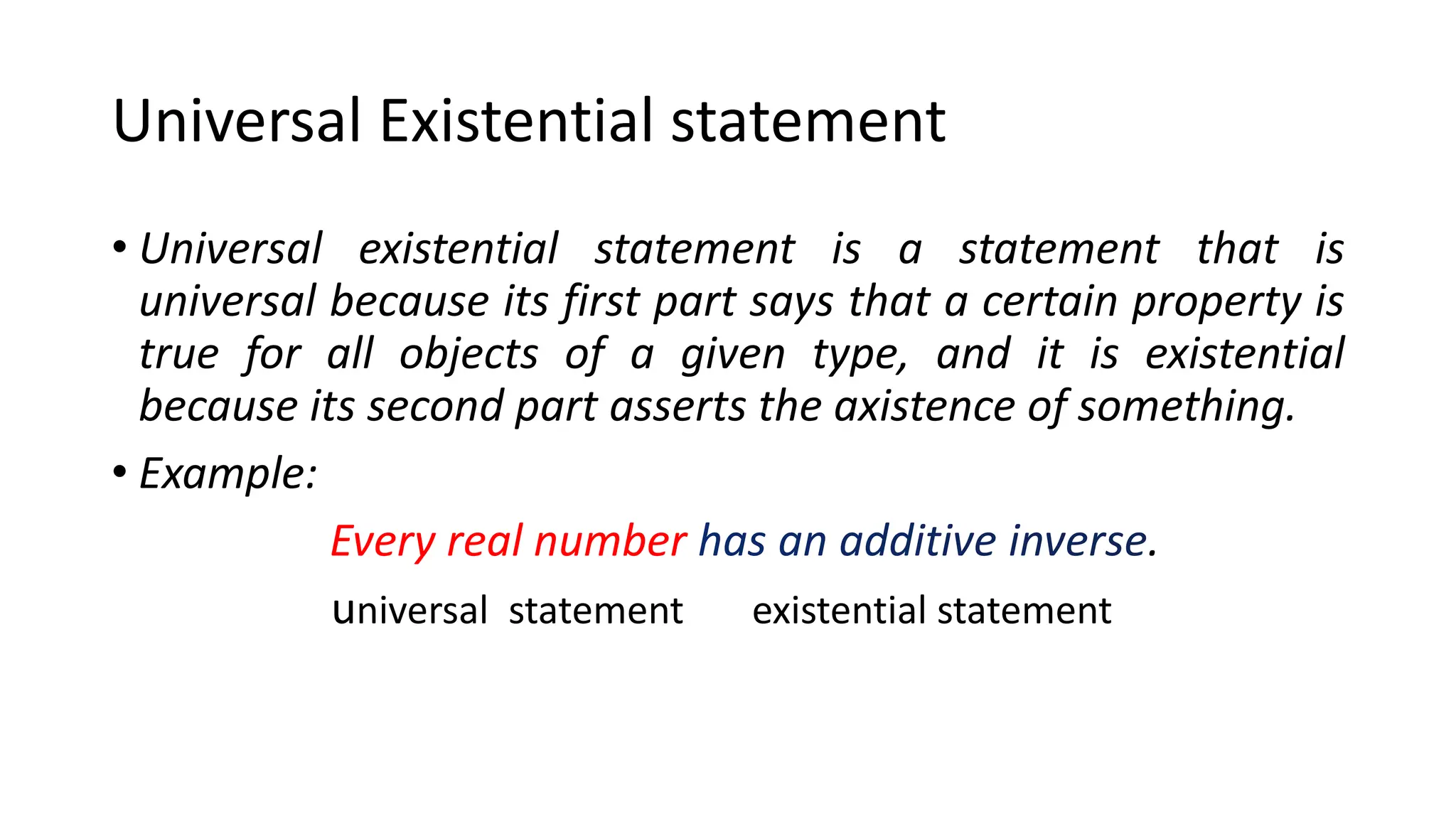 Universal Existential statement

• Universal existential statement is a statement that is universal because its first part says that a certain property is true for all objects of a given type, and it is existential because its second part asserts the axistence of something.

• Example:

Every real number has an additive inverse.

universal statement existential statement